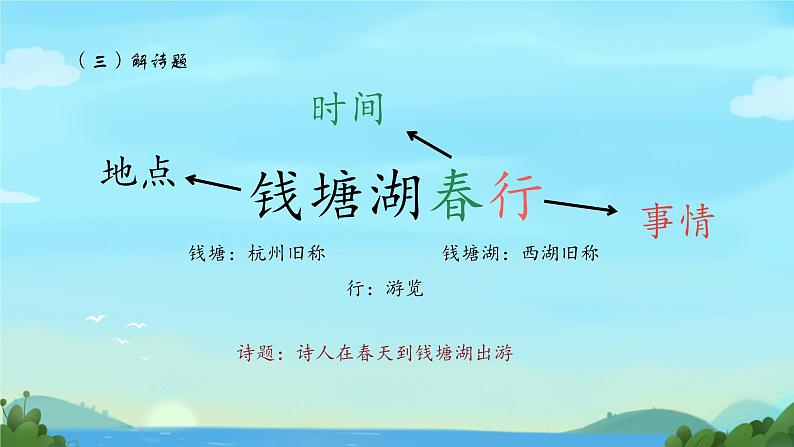 （三）解诗题

时间

地点 钱塘湖春行 事情

钱塘：杭州旧称 钱塘湖：西湖旧称

行：游览

诗题：诗人在春天到钱塘湖出游